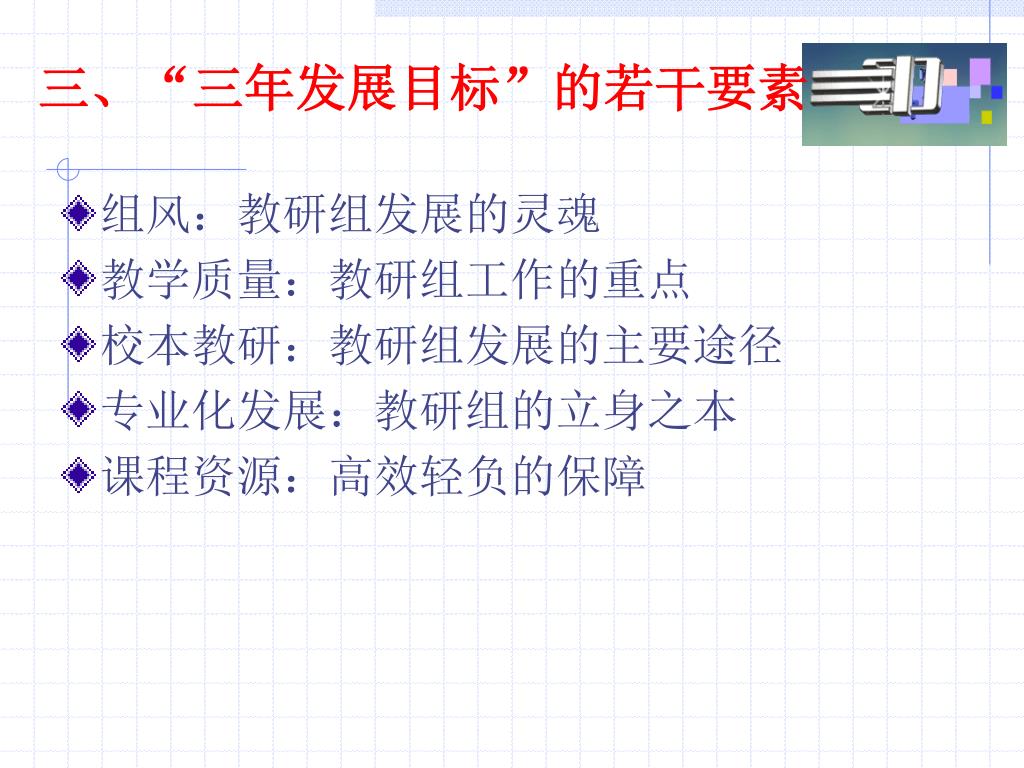 三、“三年发展目标”的若干要素

组风：教研组发展的灵魂
教学质量：教研组工作的重点
校本教研：教研组发展的主要途径
专业化发展：教研组的立身之本
课程资源：高效轻负的保障